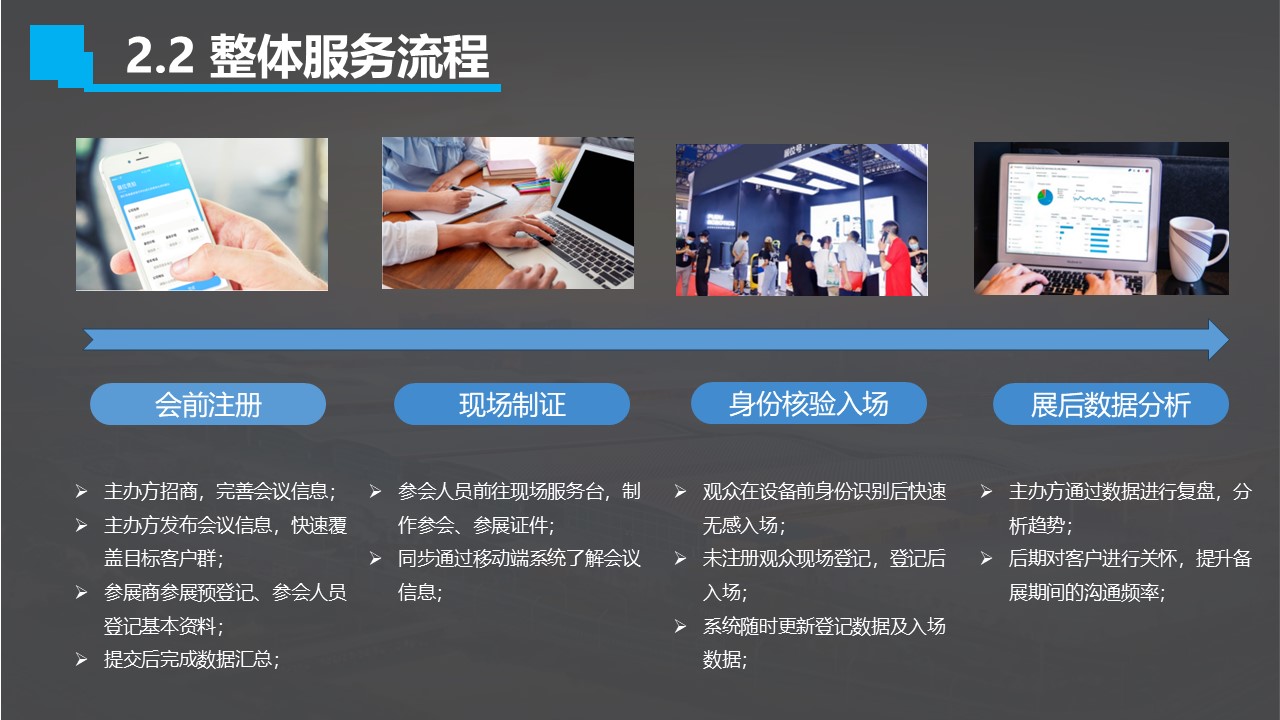 2.2 整体服务流程

会前注册

➢ 主办方招商，完善会议信息；
➢ 主办方发布会议信息，快速覆盖目标客户群；
➢ 参展商参展预登记、参会人员登记基本资料；
➢ 提交后完成数据汇总；

现场制证

➢ 参会人员前往现场服务台，制作参会、参展证件；
➢ 同步通过移动端系统了解会议信息；

身份核验入场

➢ 观众在设备前身份识别后快速无感入场；
➢ 未注册观众现场登记，登记后入场；
➢ 系统随时更新登记数据及入场数据；

展后数据分析

➢ 主办方通过数据进行复盘，分析趋势；
➢ 后期对客户进行关怀，提升备展期间的沟通频率；